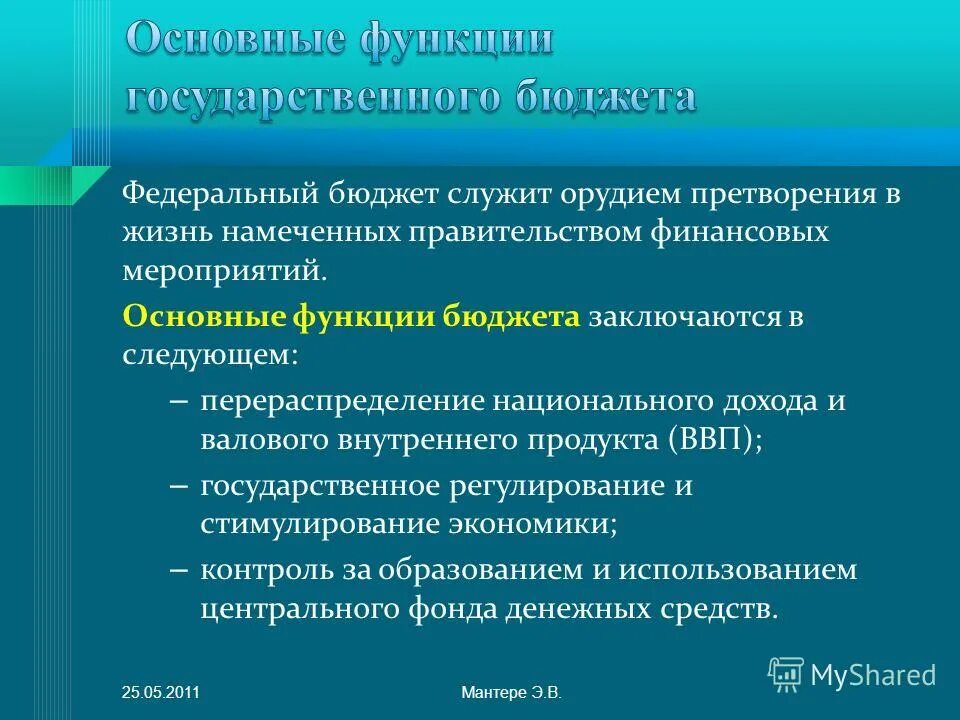 Основные функции государственного бюджета

Федеральный бюджет служит орудием претворения в жизнь намеченных правительством финансовых мероприятий.

Основные функции бюджета заключаются в следующем:

– перераспределение национального дохода и валового внутреннего продукта (ВВП);

– государственное регулирование и стимулирование экономики;

– контроль за образованием и использованием центрального фонда денежных средств.

25.05.2011

Мантере Э.В.

MyShared